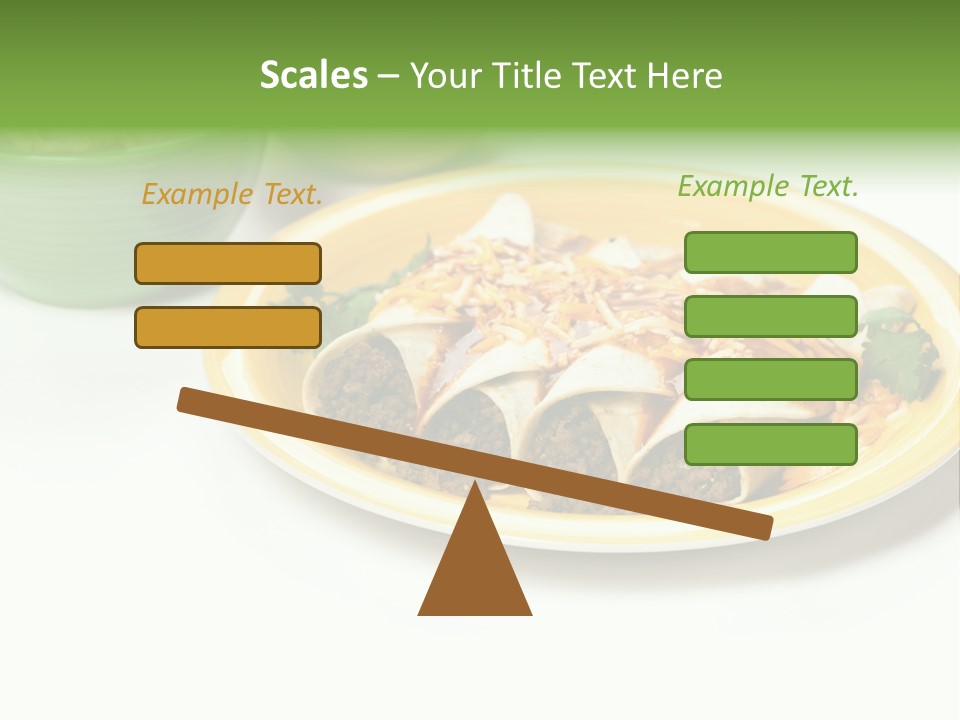 Scales – Your Title Text Here

Example Text.

Example Text.